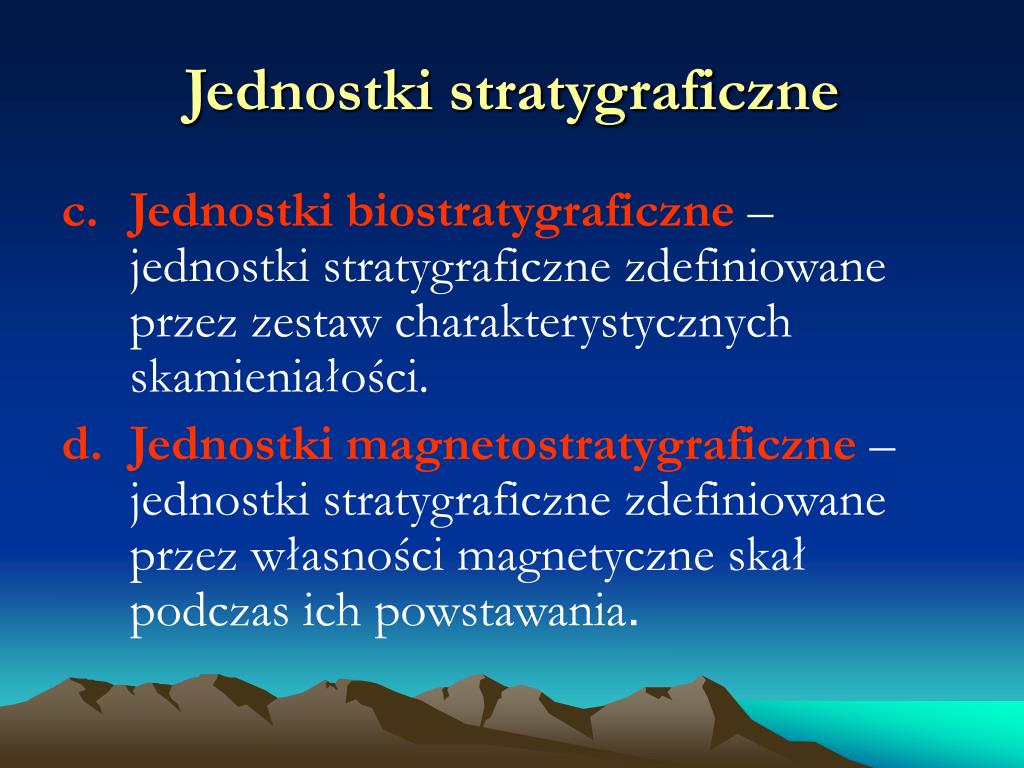 Jednostki stratygraficzne

c. Jednostki biostratygraficzne – jednostki stratygraficzne zdefiniowane przez zestaw charakterystycznych skamieniałości.

d. Jednostki magnetostratygraficzne – jednostki stratygraficzne zdefiniowane przez własności magnetyczne skał podczas ich powstawania.